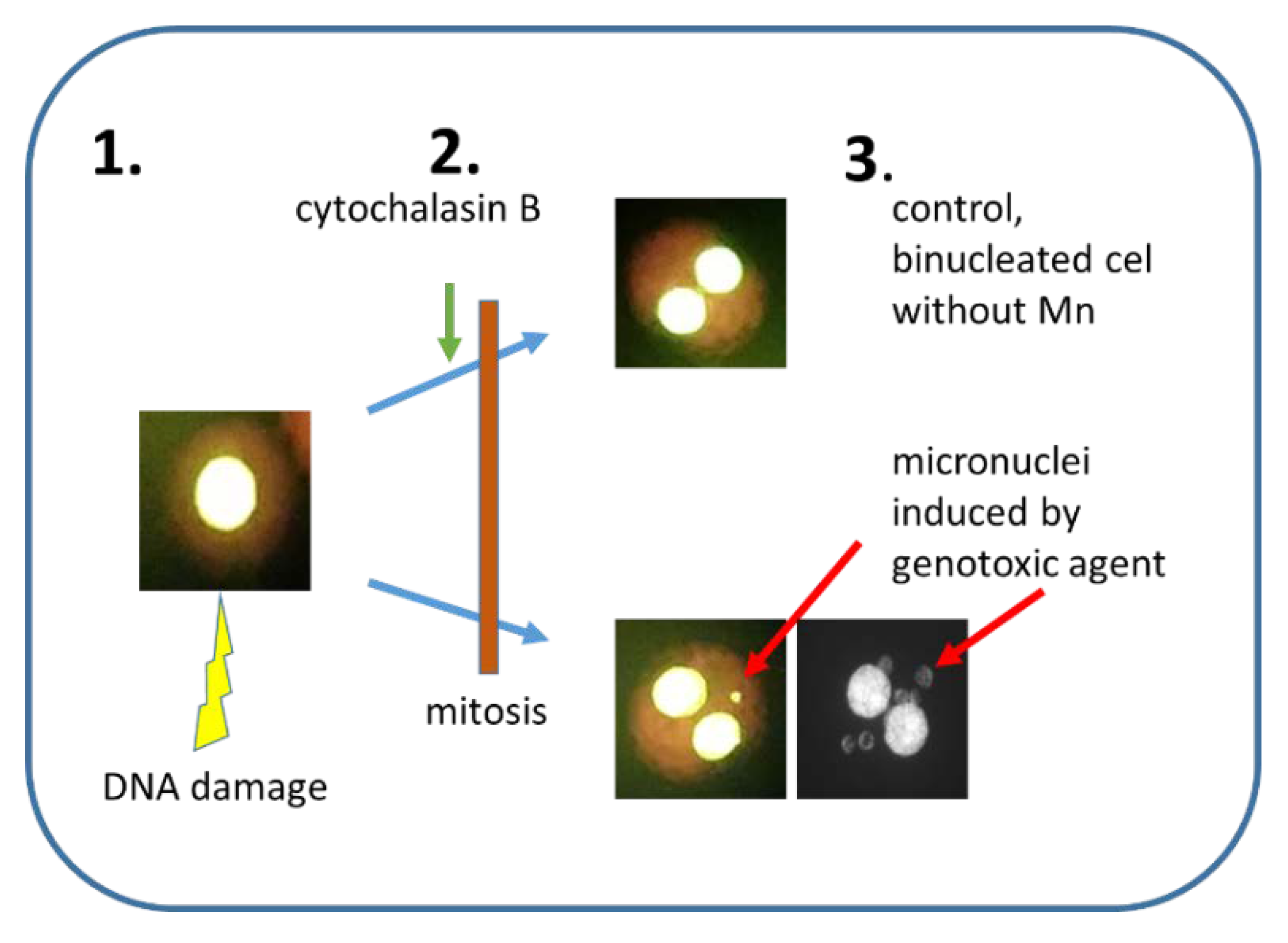 1.

2.

cytochalasin B

3.

control, binucleated cel without Mn

micronuclei induced by genotoxic agent

mitosis

DNA damage